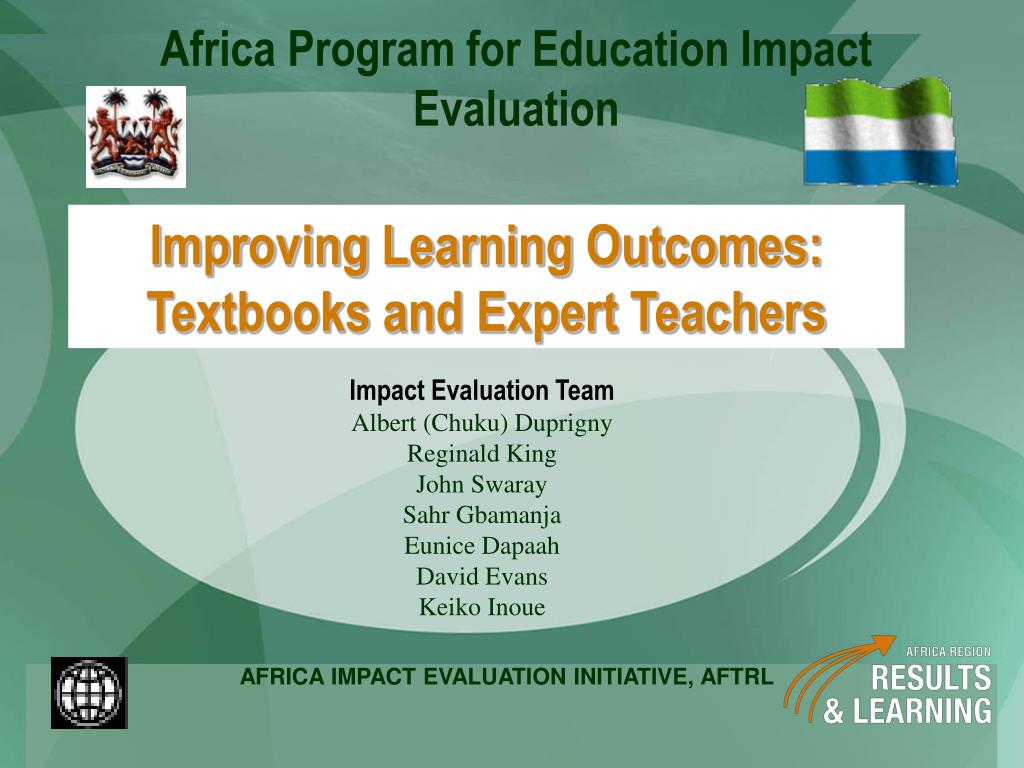 Africa Program for Education Impact Evaluation

Improving Learning Outcomes: Textbooks and Expert Teachers

Impact Evaluation Team
Albert (Chuku) Duprigny
Reginald King
John Swaray
Sahr Gbamanja
Eunice Dapaah
David Evans
Keiko Inoue

AFRICA IMPACT EVALUATION INITIATIVE, AFTRL

AFRICA REGION
RESULTS
& LEARNING